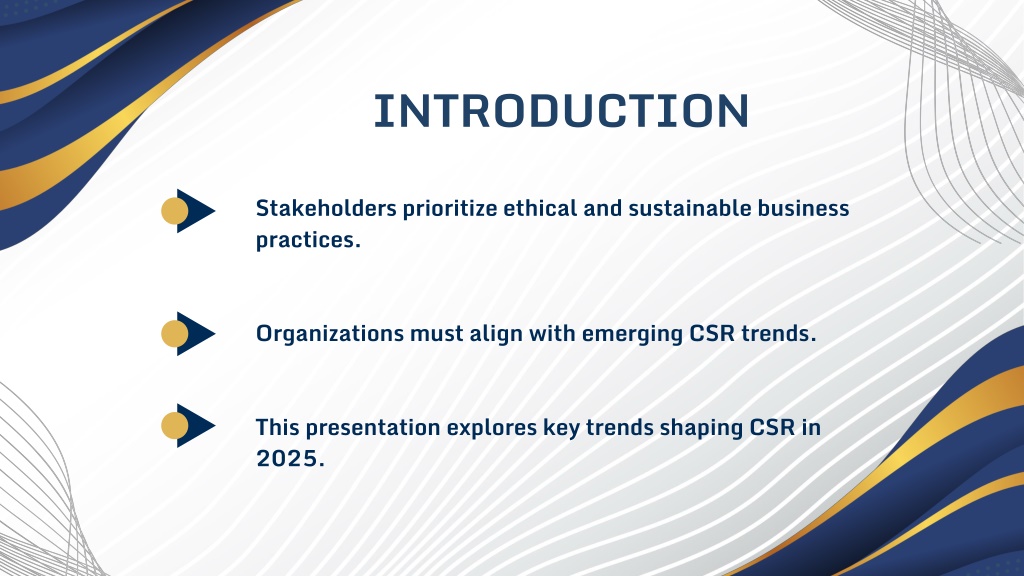 INTRODUCTION

Stakeholders prioritize ethical and sustainable business practices.

Organizations must align with emerging CSR trends.

This presentation explores key trends shaping CSR in 2025.